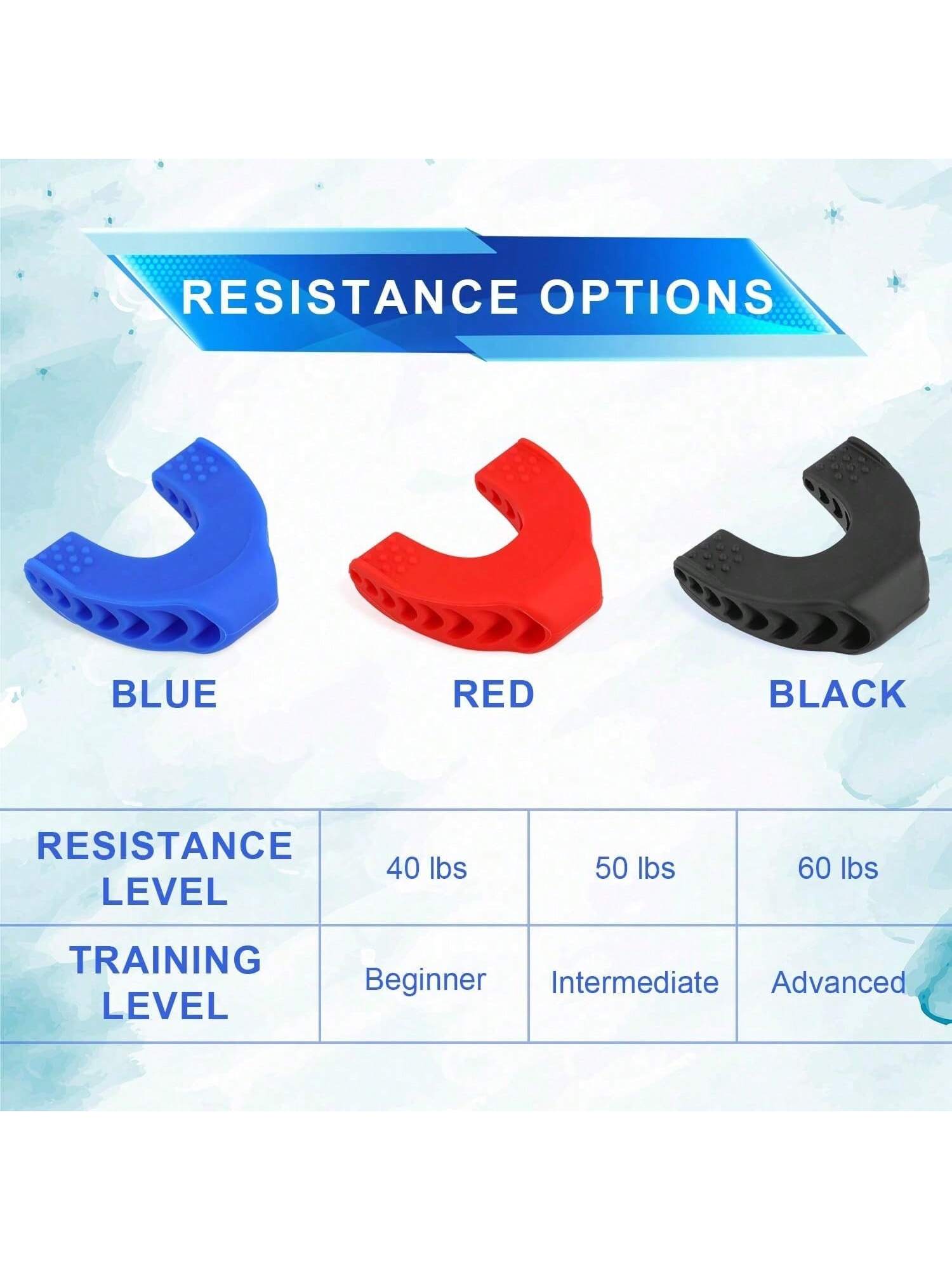 RESISTANCE OPTIONS

BLUE

RED

BLACK

| RESISTANCE LEVEL | 40 lbs | 50 lbs | 60 lbs |
|---|---|---|---|
| TRAINING LEVEL | Beginner | Intermediate | Advanced |